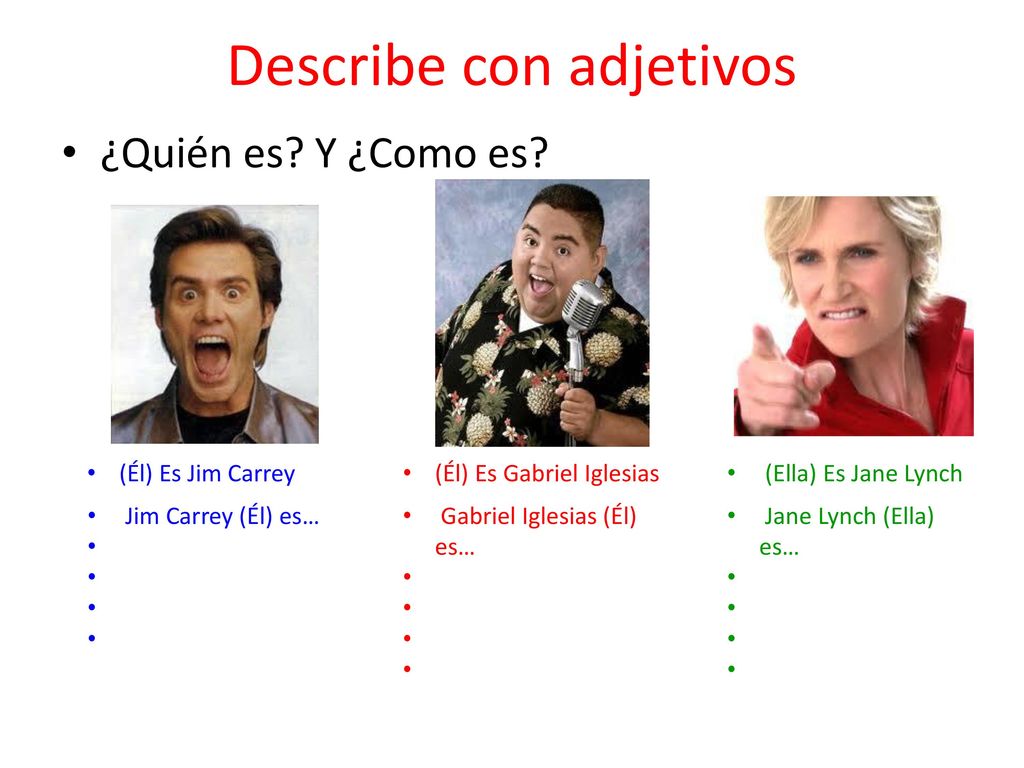 Describe con adjetivos

• ¿Quién es? Y ¿Como es?

• (Él) Es Jim Carrey
• Jim Carrey (Él) es…
•
•
•
•

• (Él) Es Gabriel Iglesias
• Gabriel Iglesias (Él) es…
•
•
•
•

• (Ella) Es Jane Lynch
• Jane Lynch (Ella) es…
•
•
•
•